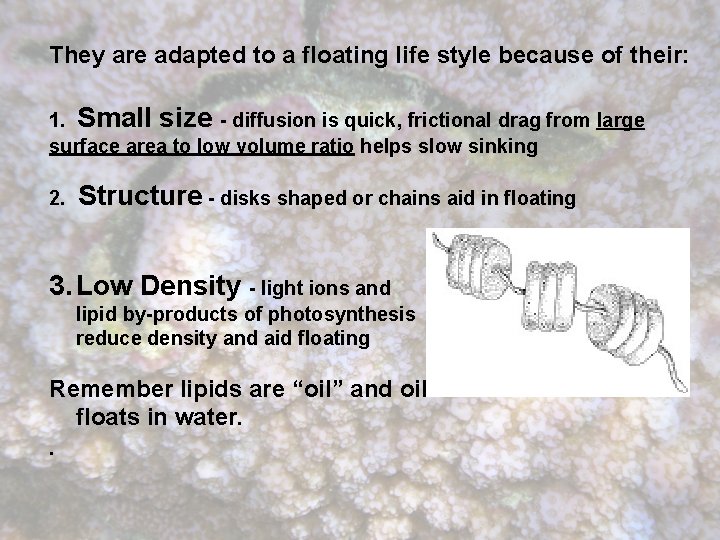 They are adapted to a floating life style because of their:

1. Small size - diffusion is quick, frictional drag from large surface area to low volume ratio helps slow sinking

2. Structure - disks shaped or chains aid in floating

3. Low Density - light ions and lipid by-products of photosynthesis reduce density and aid floating

Remember lipids are “oil” and oil floats in water.

.